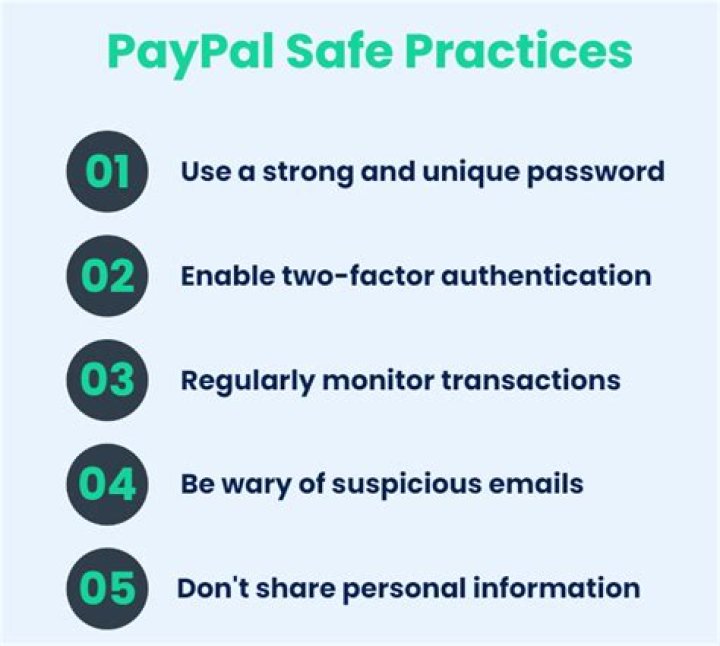 PayPal Safe Practices

01 Use a strong and unique password

02 Enable two-factor authentication

03 Regularly monitor transactions

04 Be wary of suspicious emails

05 Don't share personal information